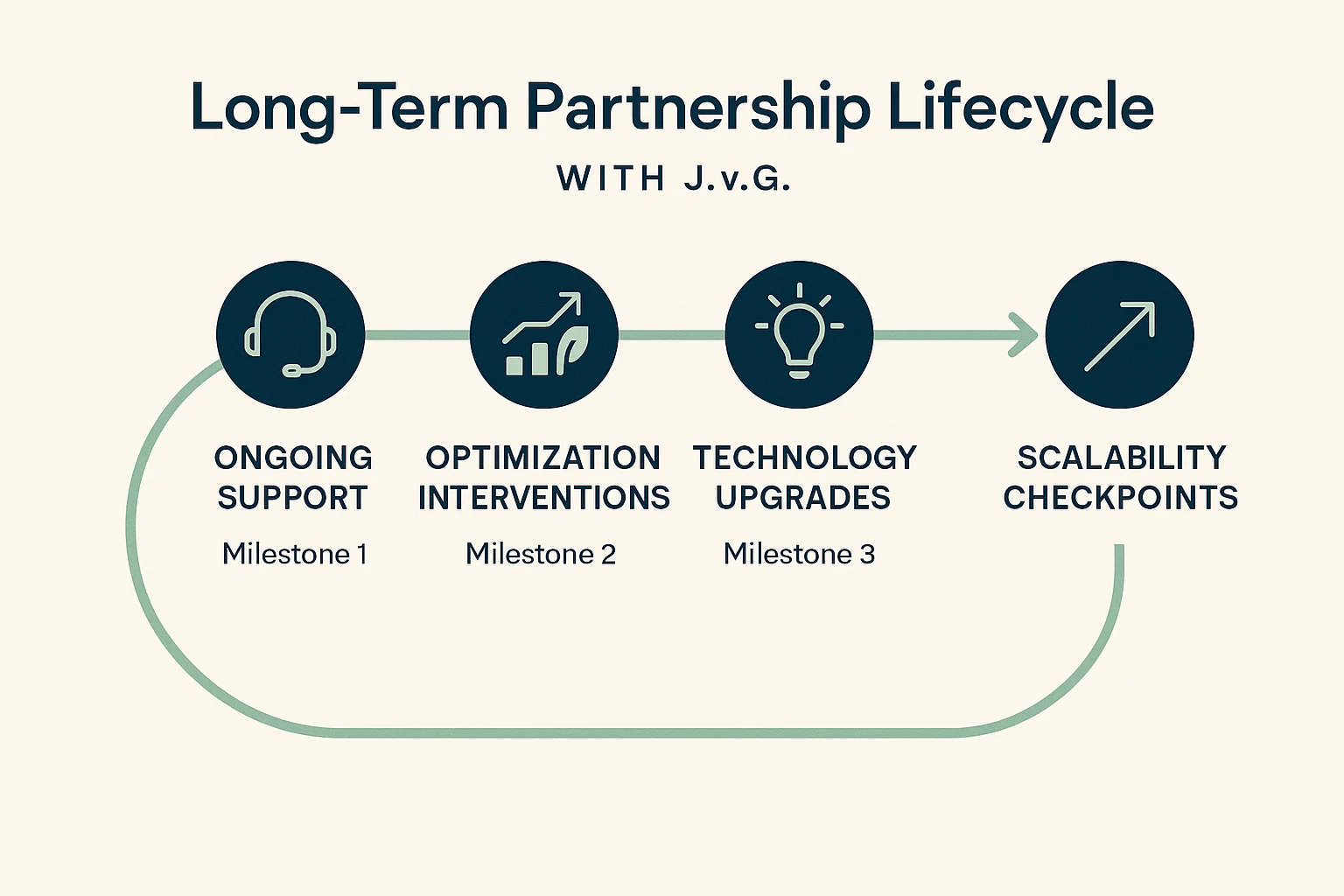 Long-Term Partnership Lifecycle

WITH J.v.G.

ONGOING SUPPORT

Milestone 1

OPTIMIZATION INTERVENTIONS

Milestone 2

TECHNOLOGY UPGRADES

Milestone 3

SCALABILITY CHECKPOINTS